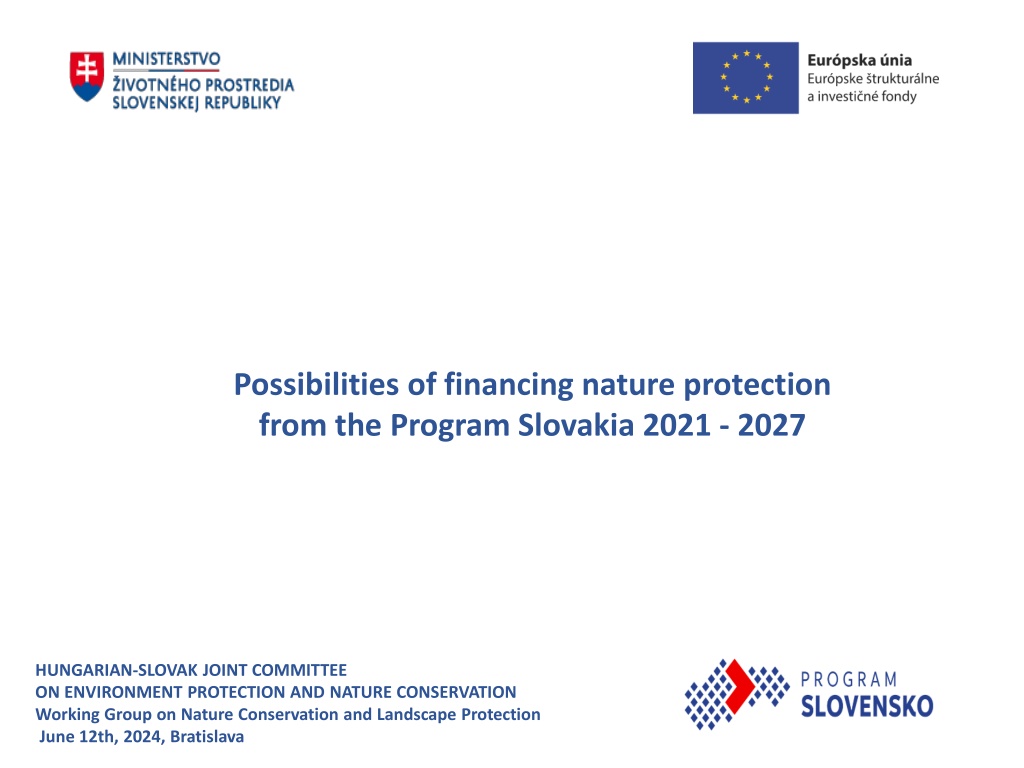 MINISTERSTVO
ŽIVOTNÉHO PROSTREDIA
SLOVENSKEJ REPUBLIKY

Európska únia
Európske štrukturálne a investičné fondy

Possibilities of financing nature protection from the Program Slovakia 2021 - 2027

HUNGARIAN-SLOVAK JOINT COMMITTEE
ON ENVIRONMENT PROTECTION AND NATURE CONSERVATION
Working Group on Nature Conservation and Landscape Protection
June 12th, 2024, Bratislava

PROGRAM
SLOVENSKO